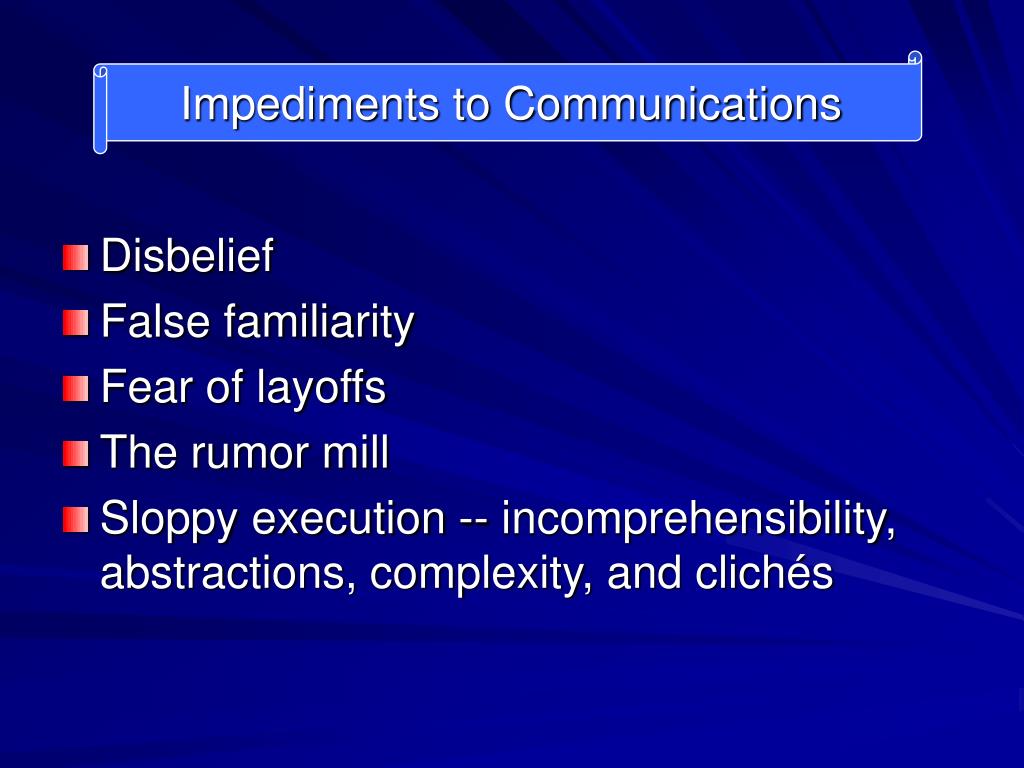 Impediments to Communications

Disbelief
False familiarity
Fear of layoffs
The rumor mill
Sloppy execution -- incomprehensibility, abstractions, complexity, and clichés